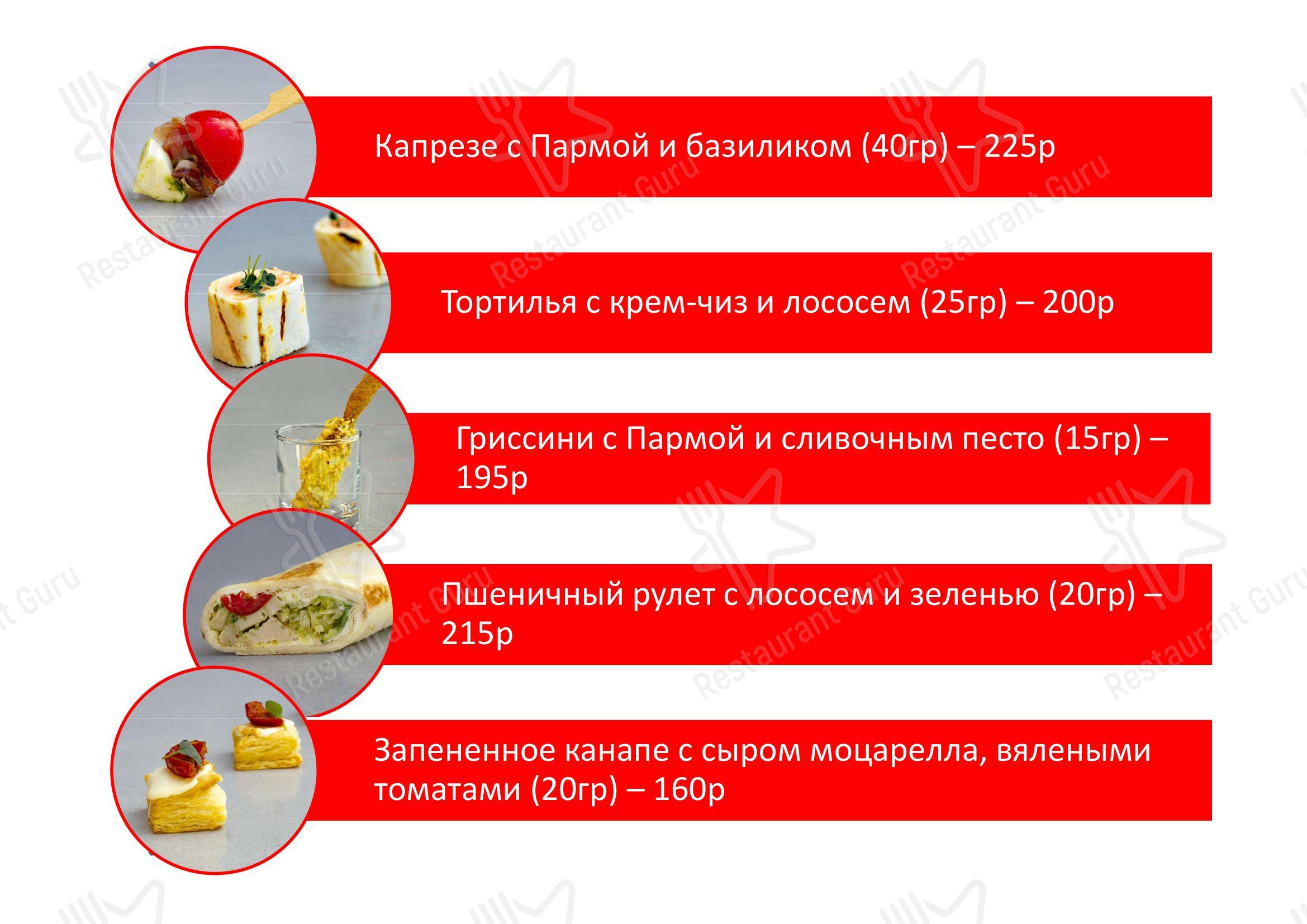 Капрезе с Пармой и базиликом (40гр) – 225р

Тортилья с крем-чиз и лососем (25гр) – 200р

Гриссини с Пармой и сливочным песто (15гр) – 195р

Пшеничный рулет с лососем и зеленью (20гр) – 215р

Запененное канапе с сыром моцарелла, вялеными томатами (20гр) – 160р

Restaurant Guru